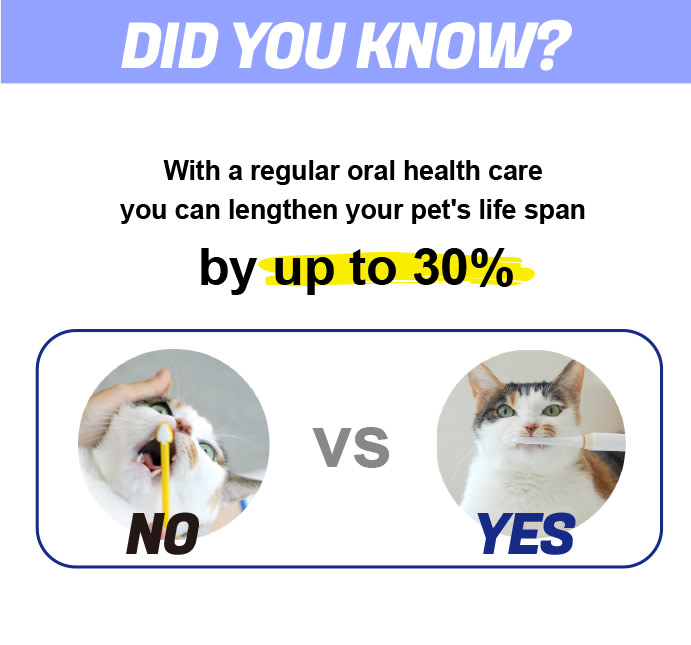 DID YOU KNOW?

With a regular oral health care you can lengthen your pet's life span

by up to 30%

NO

VS

YES